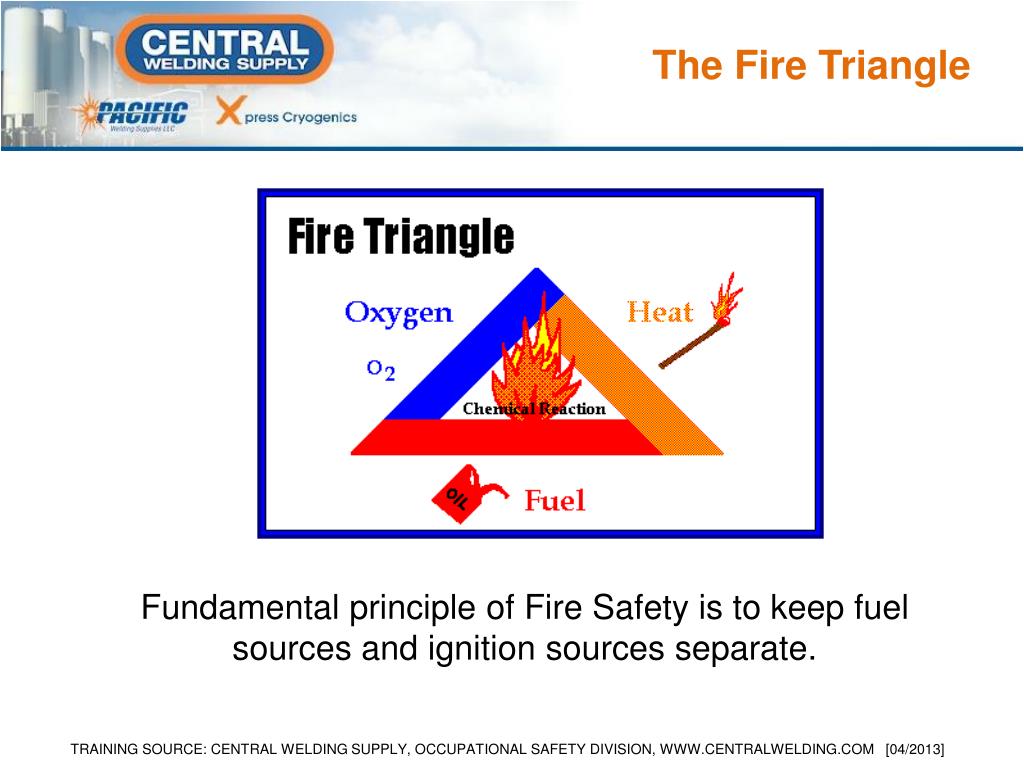 CENTRAL WELDING SUPPLY

PACIFIC Welding Supplies LLC

Xpress Cryogenics

The Fire Triangle

Fire Triangle

Oxygen

$O_2$

Heat

Chemical Reaction

OIL

Fuel

Fundamental principle of Fire Safety is to keep fuel sources and ignition sources separate.

TRAINING SOURCE: CENTRAL WELDING SUPPLY, OCCUPATIONAL SAFETY DIVISION, WWW.CENTRALWELDING.COM [04/2013]